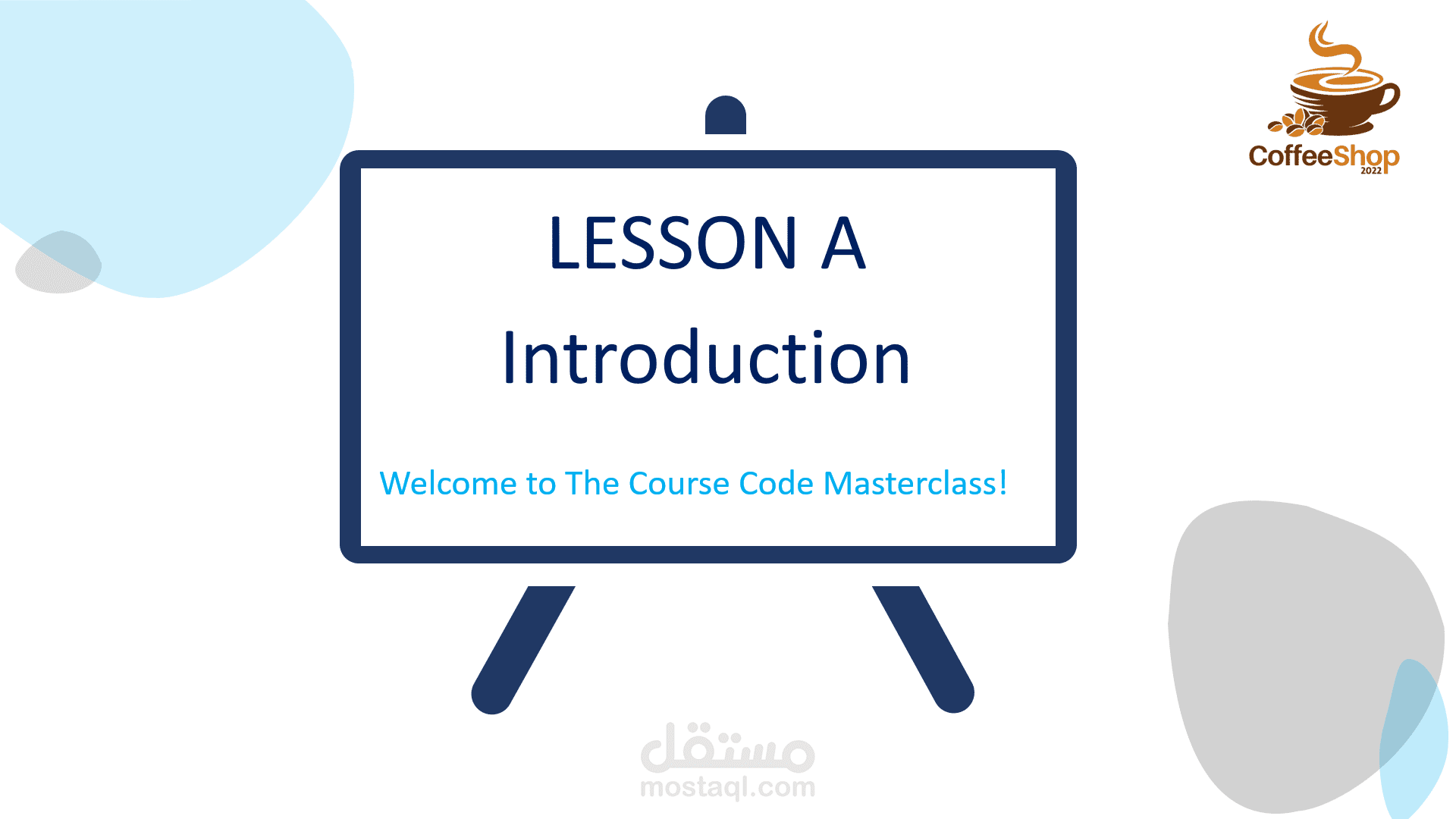 CoffeeShop
2022

LESSON A
Introduction

Welcome to The Course Code Masterclass!

مستقل
mostaql.com